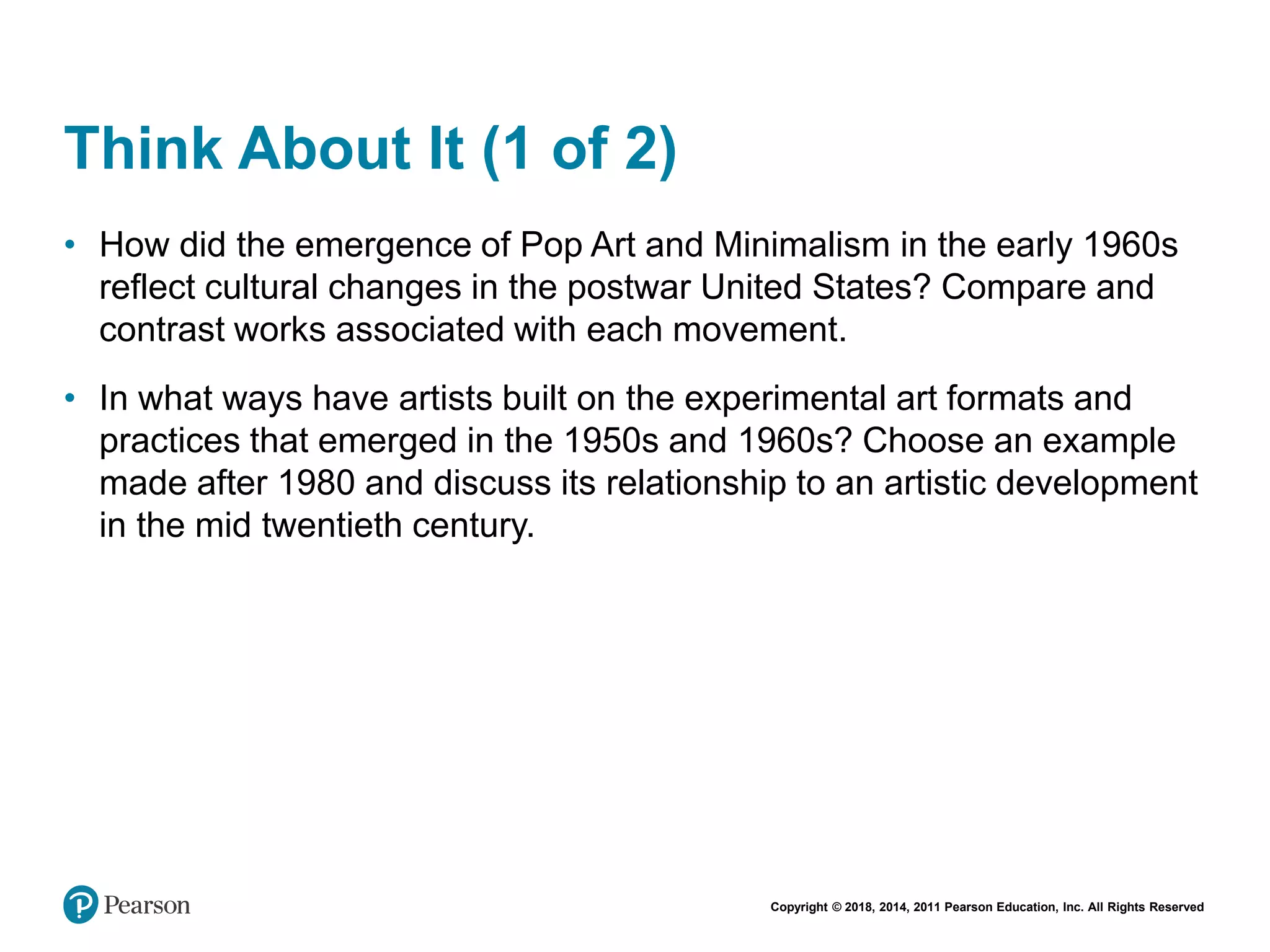 Think About It (1 of 2)

• How did the emergence of Pop Art and Minimalism in the early 1960s reflect cultural changes in the postwar United States? Compare and contrast works associated with each movement.

• In what ways have artists built on the experimental art formats and practices that emerged in the 1950s and 1960s? Choose an example made after 1980 and discuss its relationship to an artistic development in the mid twentieth century.

Pearson

Copyright © 2018, 2014, 2011 Pearson Education, Inc. All Rights Reserved